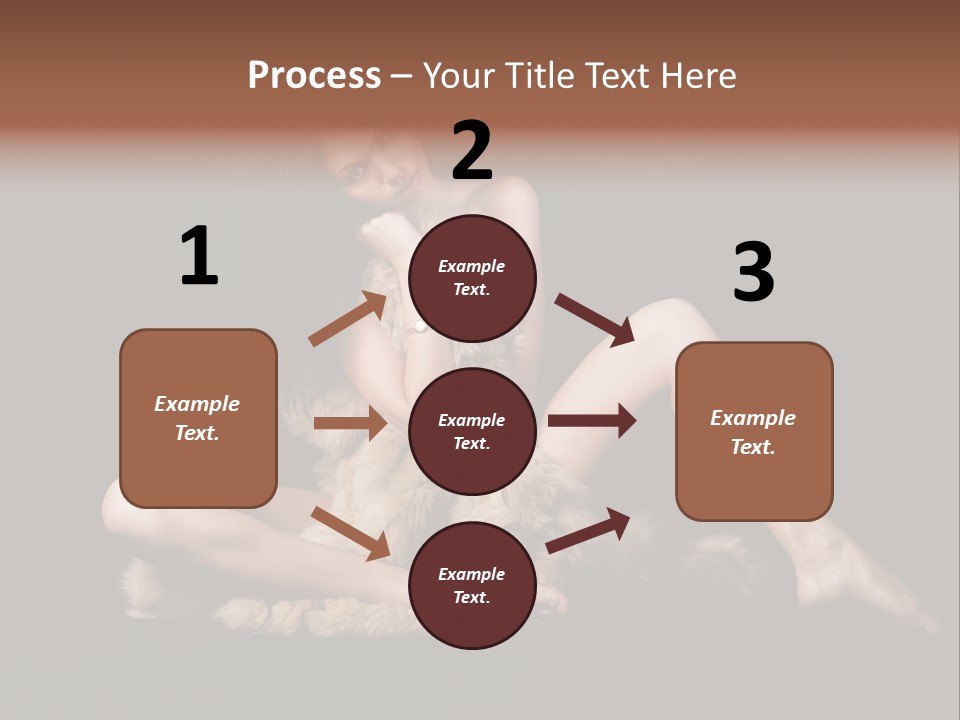 Process – Your Title Text Here

1

Example Text.

2

Example Text.

Example Text.

Example Text.

3

Example Text.